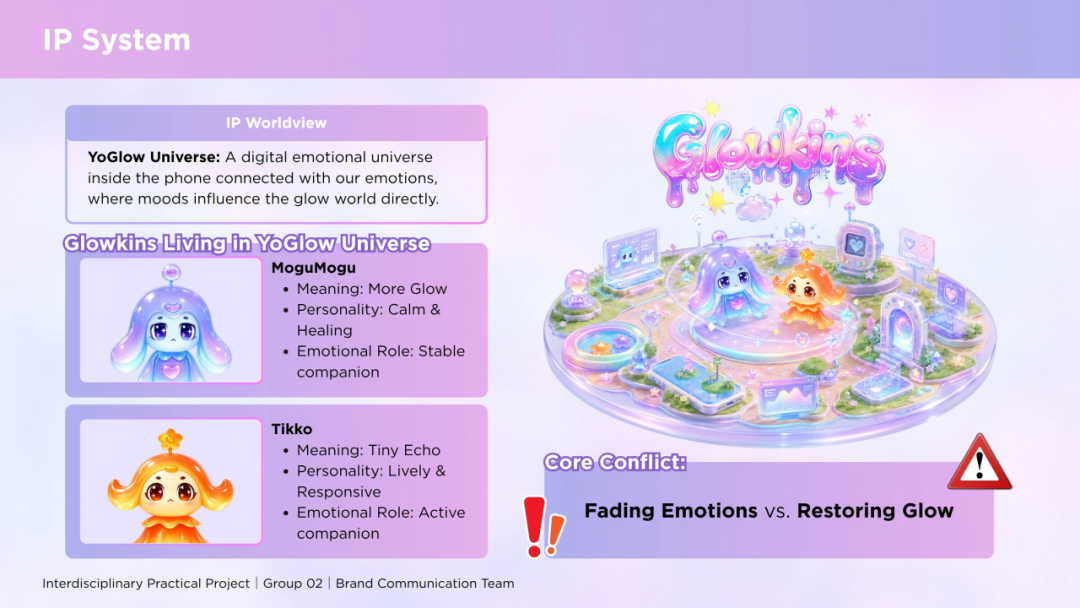 IP System

IP Worldview

YoGlow Universe: A digital emotional universe inside the phone connected with our emotions, where moods influence the glow world directly.

Glowkins Living in YoGlow Universe

MoguMogu
• Meaning: More Glow
• Personality: Calm & Healing
• Emotional Role: Stable companion

Tikko
• Meaning: Tiny Echo
• Personality: Lively & Responsive
• Emotional Role: Active companion

Glowkins

Core Conflict:

Fading Emotions vs. Restoring Glow

Interdisciplinary Practical Project | Group 02 | Brand Communication Team